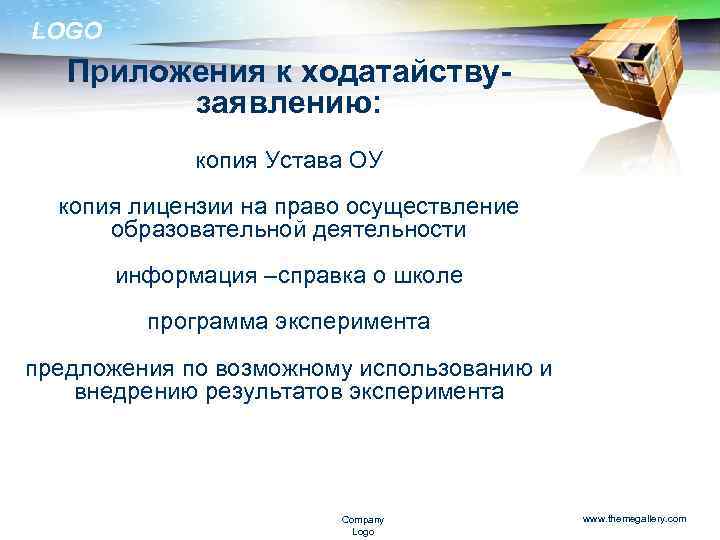 LOGO

Приложения к ходатайству-заявлению:

копия Устава ОУ

копия лицензии на право осуществление образовательной деятельности

информация –справка о школе

программа эксперимента

предложения по возможному использованию и внедрению результатов эксперимента

Company Logo

www.themegallery.com